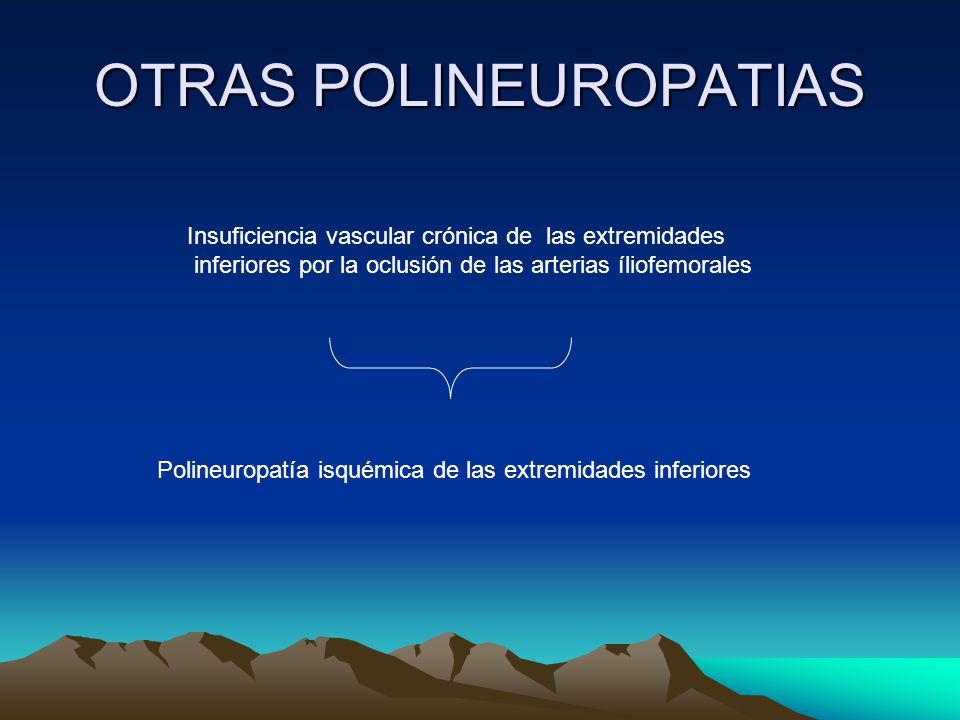 OTRAS POLINEUROPATIAS

Insuficiencia vascular crónica de las extremidades inferiores por la oclusión de las arterias íliofemorales

Polineuropatía isquémica de las extremidades inferiores